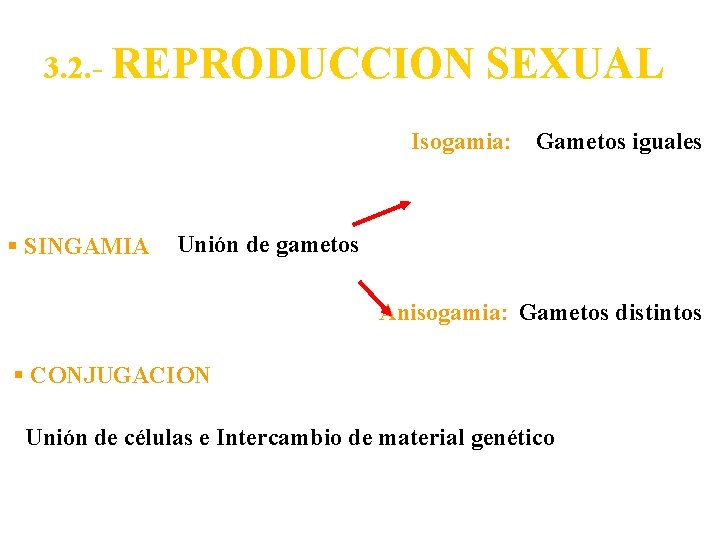 3.2.- REPRODUCCION SEXUAL

Isogamia: Gametos iguales

▪ SINGAMIA Unión de gametos

Anisogamia: Gametos distintos

▪ CONJUGACION

Unión de células e Intercambio de material genético